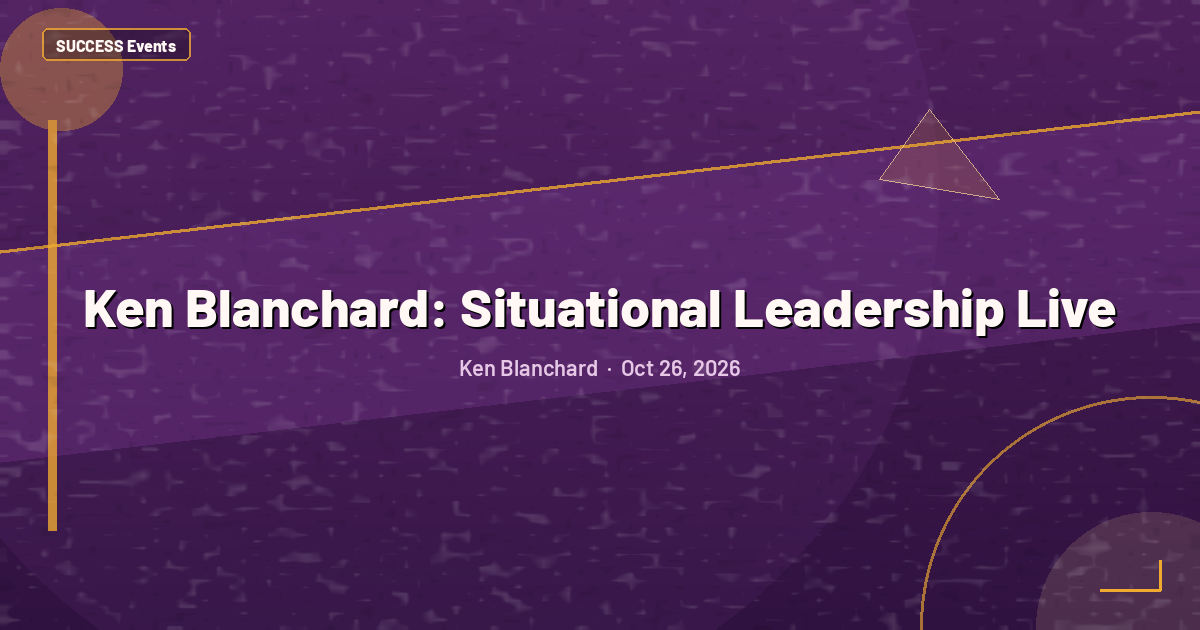 SUCCESS Events

Ken Blanchard: Situational Leadership Live

Ken Blanchard · Oct 26, 2026